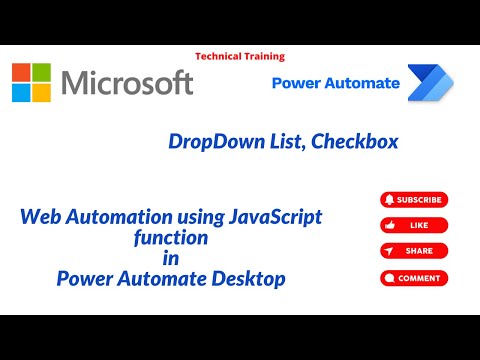 Technical Training

Microsoft

Power Automate

DropDown List, Checkbox

Web Automation using JavaScript function in Power Automate Desktop

SUBSCRIBE

LIKE

SHARE

COMMENT